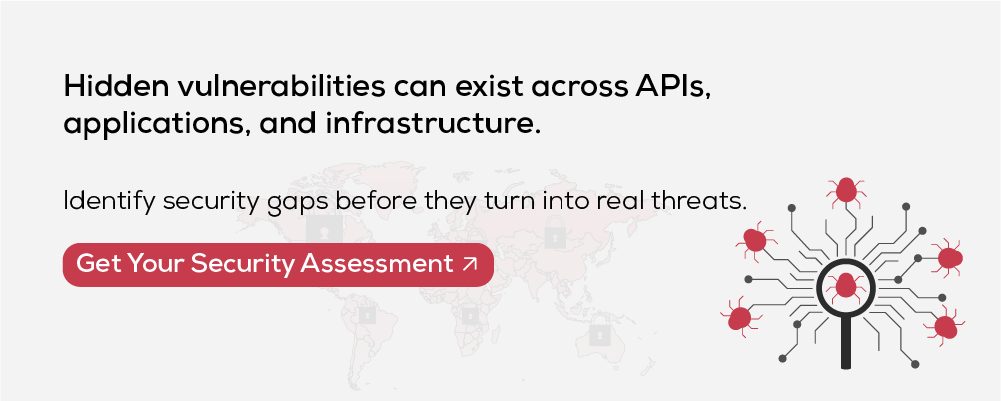 Hidden vulnerabilities can exist across APIs, applications, and infrastructure.

Identify security gaps before they turn into real threats.

Get Your Security Assessment ↗